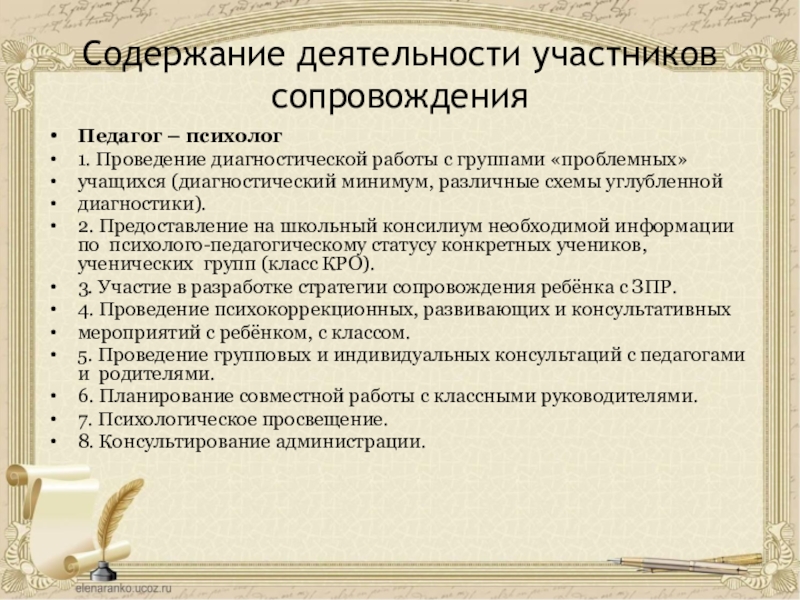 Содержание деятельности участников сопровождения

• Педагог – психолог
• 1. Проведение диагностической работы с группами «проблемных»
• учащихся (диагностический минимум, различные схемы углубленной
• диагностики).
• 2. Предоставление на школьный консилиум необходимой информации по психолого-педагогическому статусу конкретных учеников, ученических групп (класс КРО).
• 3. Участие в разработке стратегии сопровождения ребёнка с ЗПР.
• 4. Проведение психокоррекционных, развивающих и консультативных
• мероприятий с ребёнком, с классом.
• 5. Проведение групповых и индивидуальных консультаций с педагогами и родителями.
• 6. Планирование совместной работы с классными руководителями.
• 7. Психологическое просвещение.
• 8. Консультирование администрации.

elenaranko.ucoz.ru